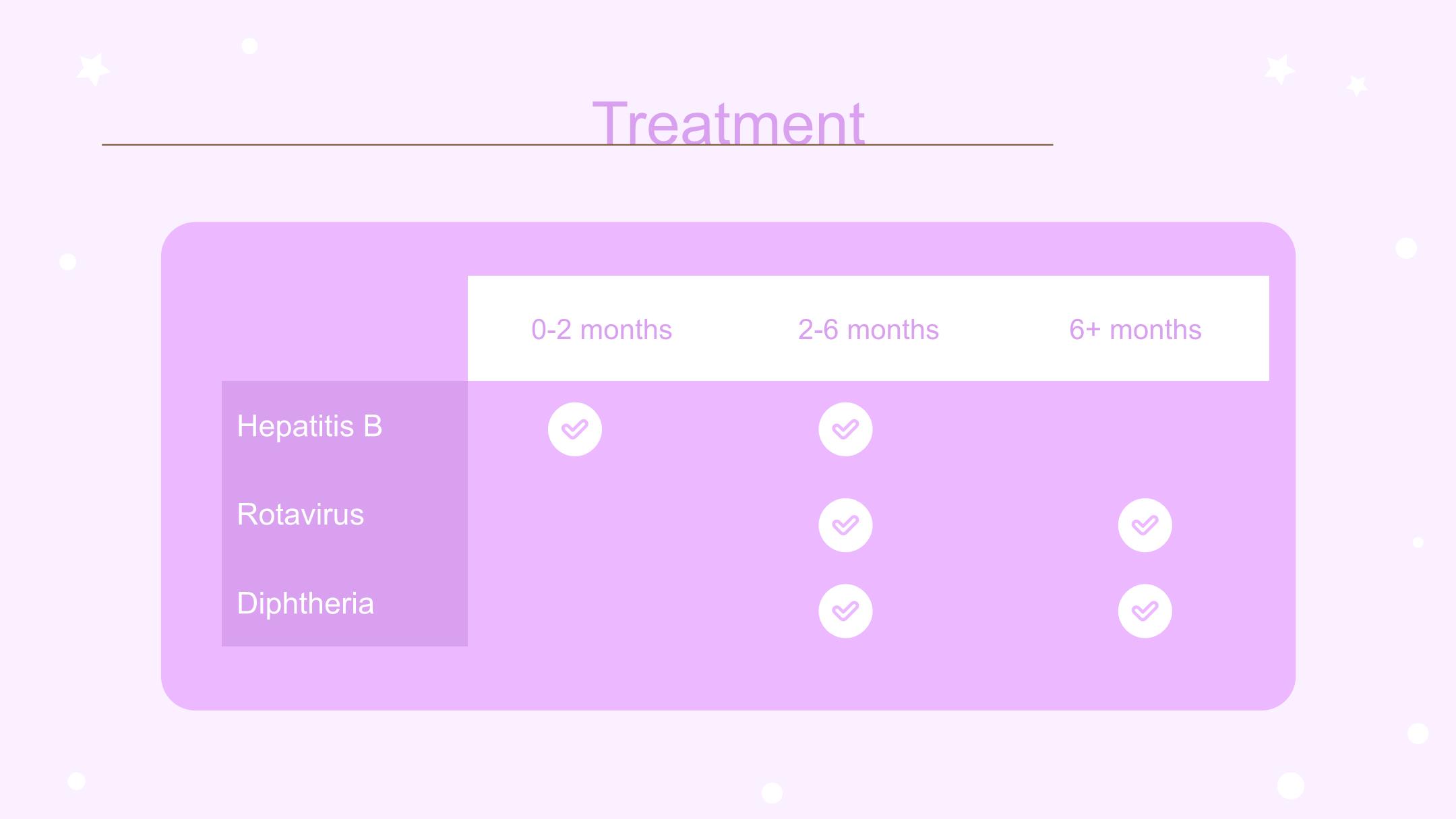 Treatment

| | 0-2 months | 2-6 months | 6+ months |
|---|---|---|---|
| Hepatitis B | ✓ | ✓ | |
| Rotavirus | | ✓ | ✓ |
| Diphtheria | | ✓ | ✓ |